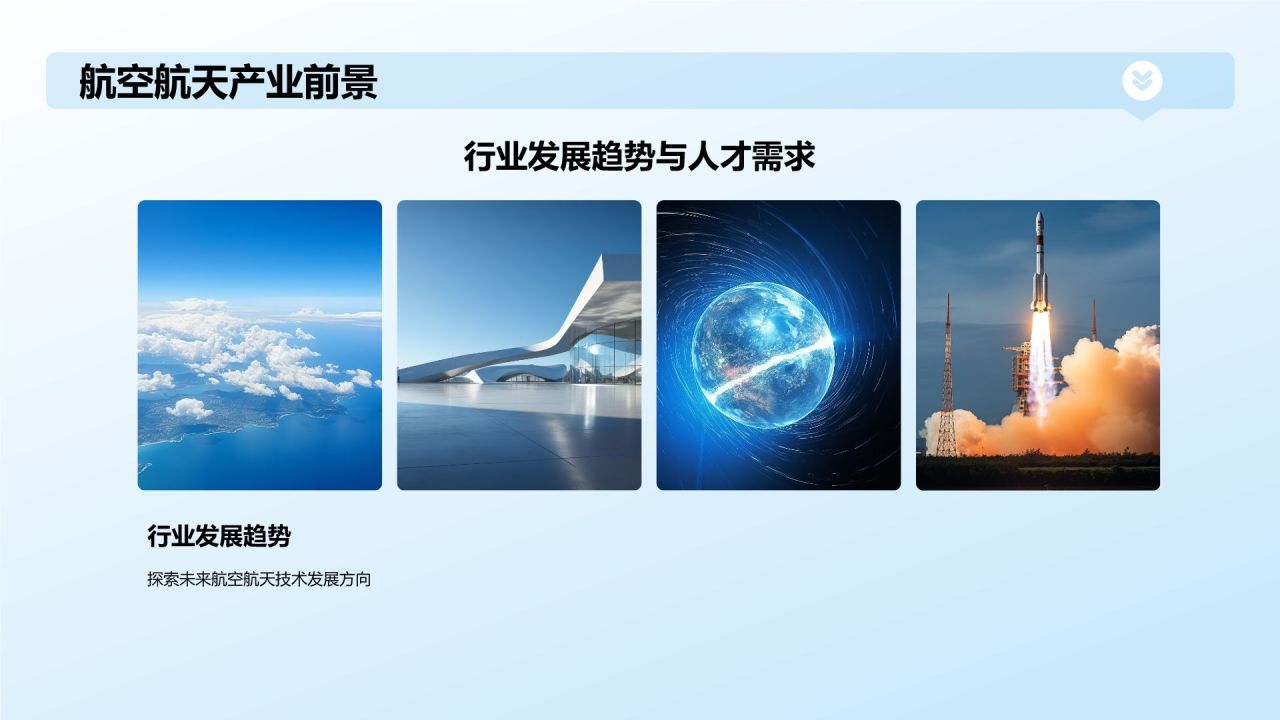 航空航天产业前景

行业发展趋势与人才需求

行业发展趋势

探索未来航空航天技术发展方向